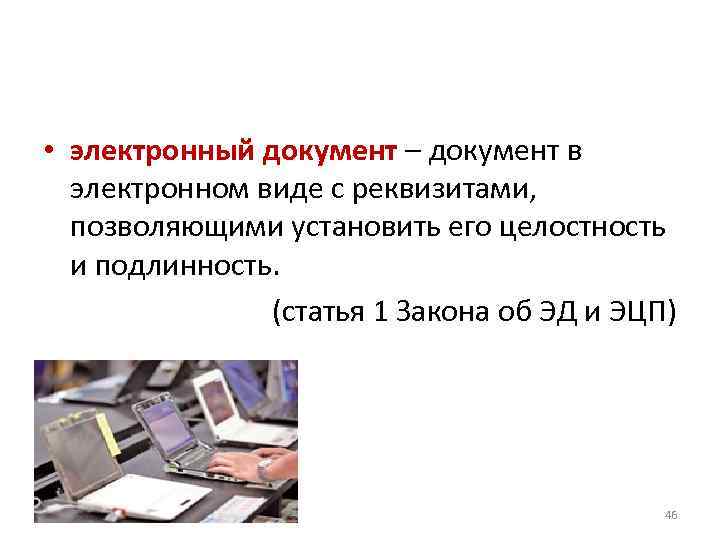 • электронный документ – документ в электронном виде с реквизитами, позволяющими установить его целостность и подлинность.

(статья 1 Закона об ЭД и ЭЦП)

46